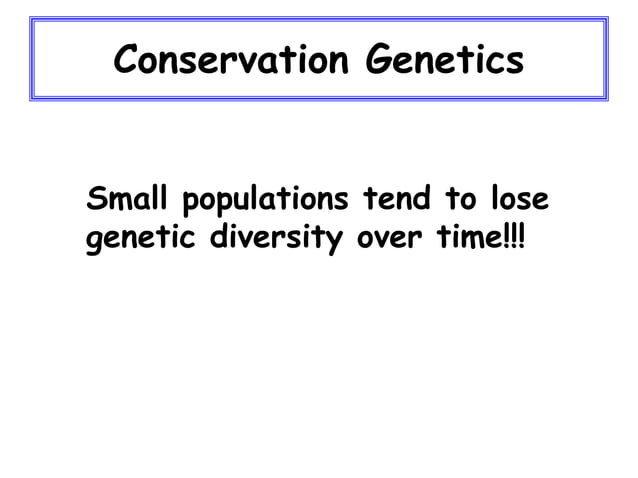 Conservation Genetics

Small populations tend to lose genetic diversity over time!!!